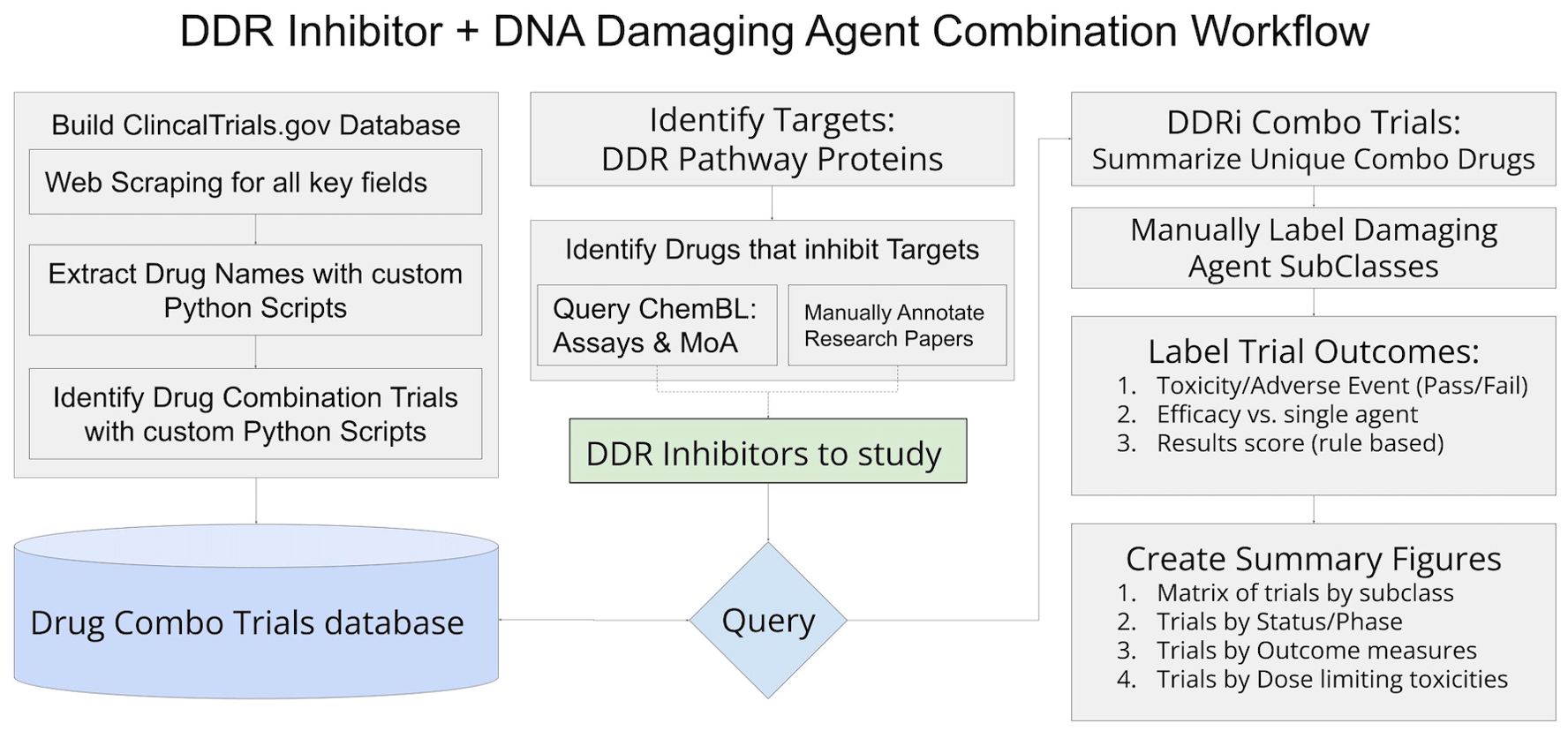 DDR Inhibitor + DNA Damaging Agent Combination Workflow

Build ClincalTrials.gov Database

Web Scraping for all key fields

Extract Drug Names with custom Python Scripts

Identify Drug Combination Trials with custom Python Scripts

Drug Combo Trials database

Identify Targets: DDR Pathway Proteins

Identify Drugs that inhibit Targets

Query ChemBL: Assays & MoA

Manually Annotate Research Papers

DDR Inhibitors to study

Query

DDRi Combo Trials: Summarize Unique Combo Drugs

Manually Label Damaging Agent SubClasses

Label Trial Outcomes:
1. Toxicity/Adverse Event (Pass/Fail)
2. Efficacy vs. single agent
3. Results score (rule based)

Create Summary Figures
1. Matrix of trials by subclass
2. Trials by Status/Phase
3. Trials by Outcome measures
4. Trials by Dose limiting toxicities